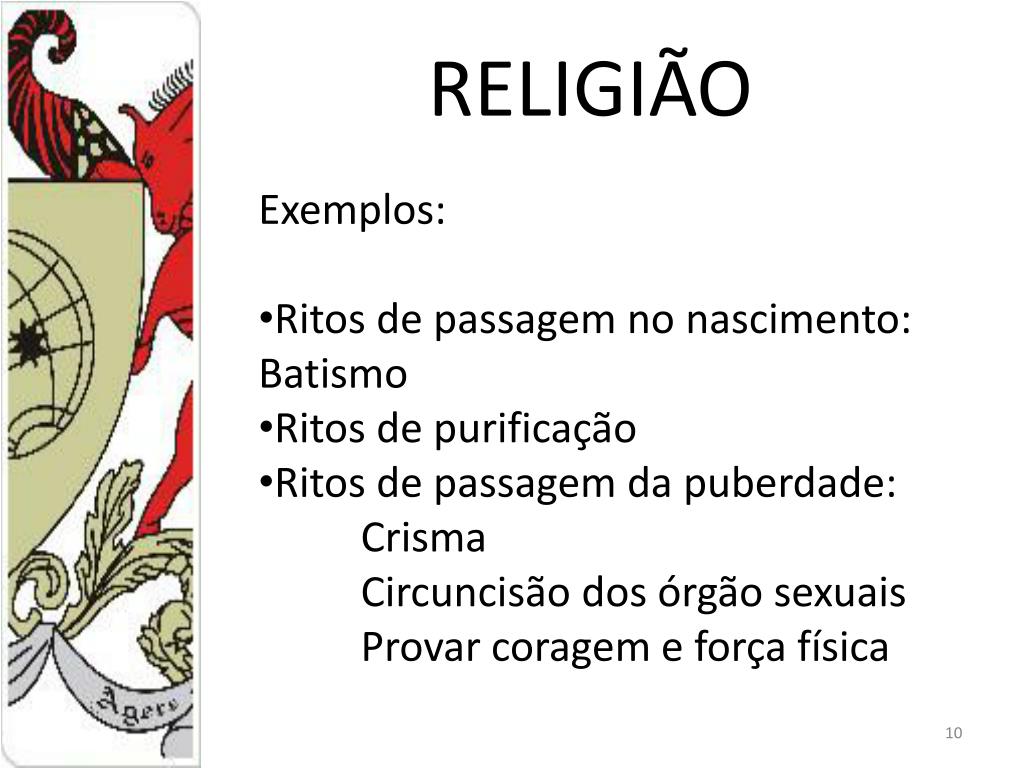 Agere

RELIGIÃO

Exemplos:

•Ritos de passagem no nascimento: Batismo
•Ritos de purificação
•Ritos de passagem da puberdade:
Crisma
Circuncisão dos órgão sexuais
Provar coragem e força física

10